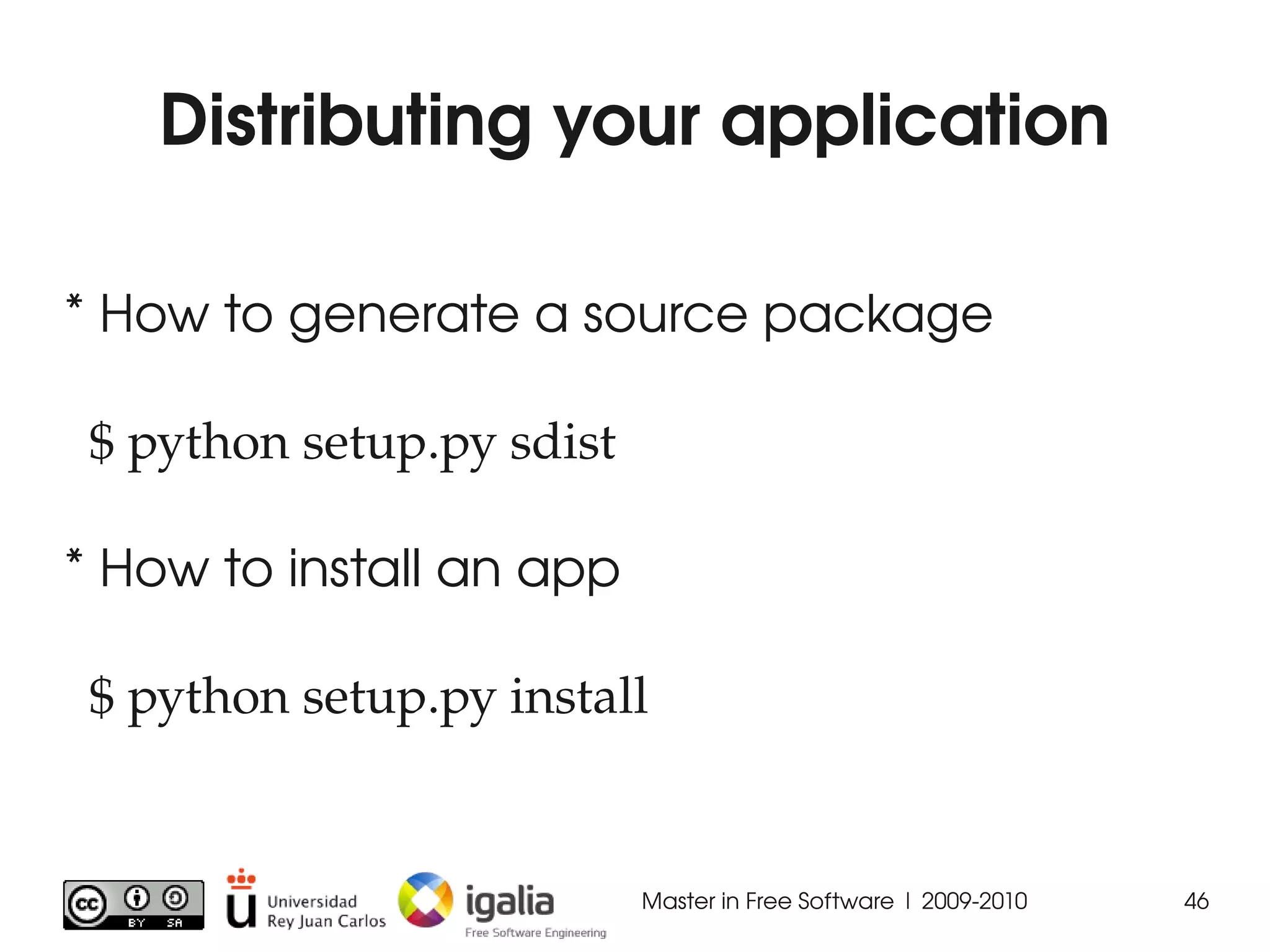 Distributing your application

* How to generate a source package

$ python setup.py sdist

* How to install an app

$ python setup.py install

cc BY SA

Universidad Rey Juan Carlos

igalia
Free Software Engineering

Master in Free Software | 2009-2010

46